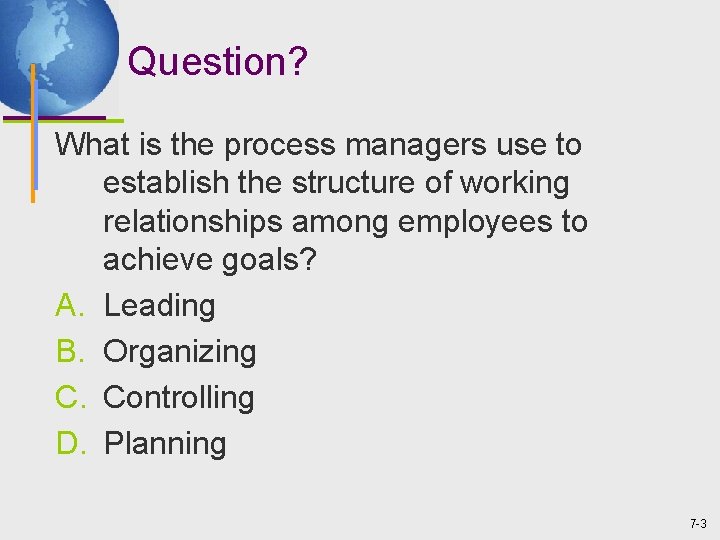 Question?

What is the process managers use to establish the structure of working relationships among employees to achieve goals?

A. Leading
B. Organizing
C. Controlling
D. Planning

7-3